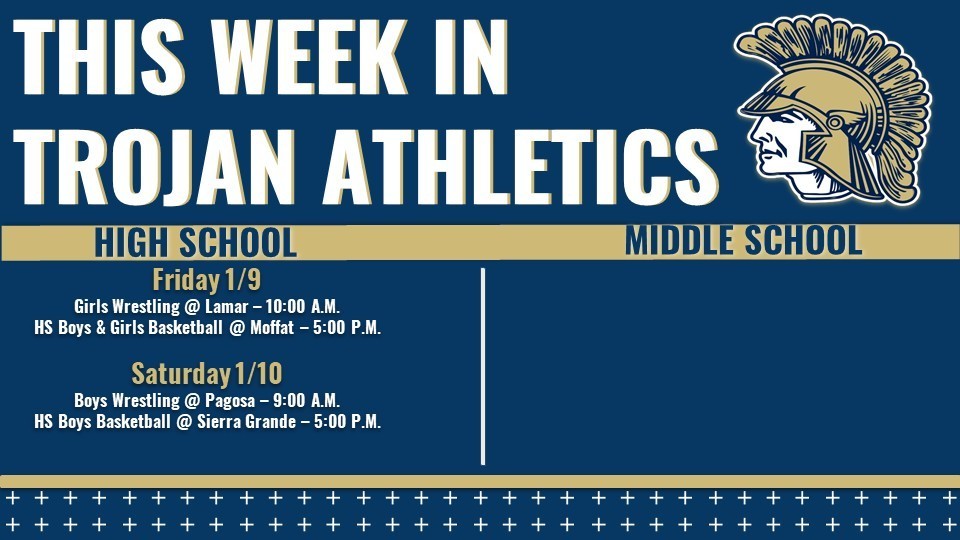 THIS WEEK IN TROJAN ATHLETICS

HIGH SCHOOL

Friday 1/9
Girls Wrestling @ Lamar – 10:00 A.M.
HS Boys & Girls Basketball @ Moffat – 5:00 P.M.

Saturday 1/10
Boys Wrestling @ Pagosa – 9:00 A.M.
HS Boys Basketball @ Sierra Grande – 5:00 P.M.

MIDDLE SCHOOL